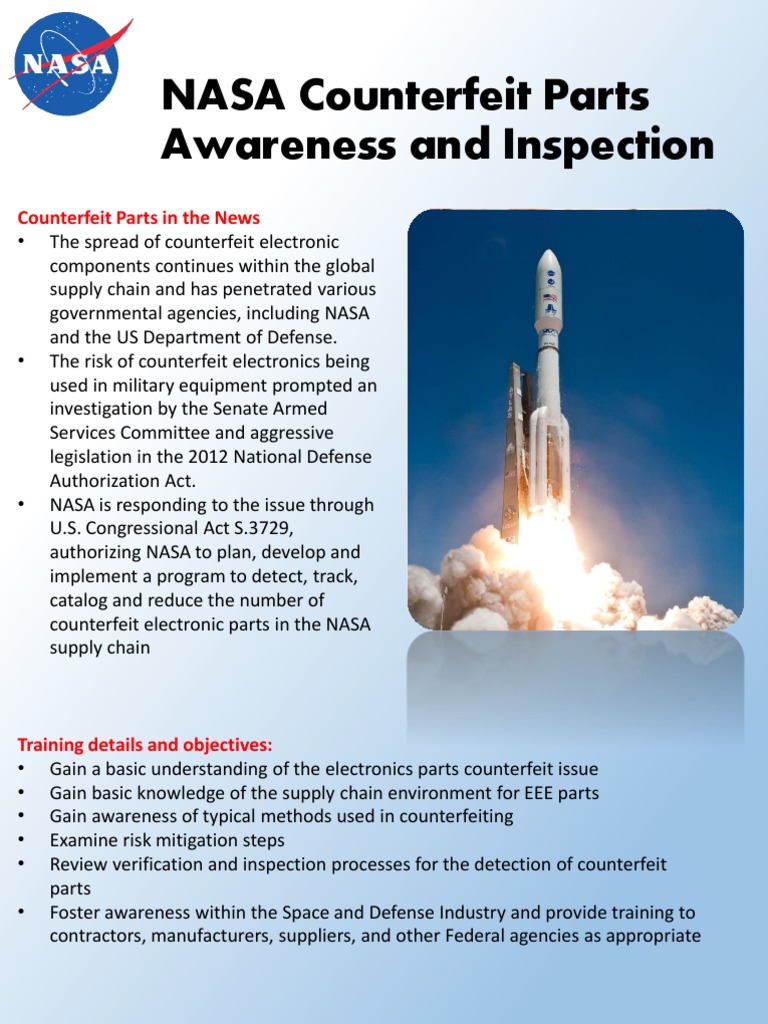 NASA

NASA Counterfeit Parts Awareness and Inspection

Counterfeit Parts in the News
• The spread of counterfeit electronic components continues within the global supply chain and has penetrated various governmental agencies, including NASA and the US Department of Defense.
• The risk of counterfeit electronics being used in military equipment prompted an investigation by the Senate Armed Services Committee and aggressive legislation in the 2012 National Defense Authorization Act.
• NASA is responding to the issue through U.S. Congressional Act S.3729, authorizing NASA to plan, develop and implement a program to detect, track, catalog and reduce the number of counterfeit electronic parts in the NASA supply chain

Training details and objectives:
• Gain a basic understanding of the electronics parts counterfeit issue
• Gain basic knowledge of the supply chain environment for EEE parts
• Gain awareness of typical methods used in counterfeiting
• Examine risk mitigation steps
• Review verification and inspection processes for the detection of counterfeit parts
• Foster awareness within the Space and Defense Industry and provide training to contractors, manufacturers, suppliers, and other Federal agencies as appropriate